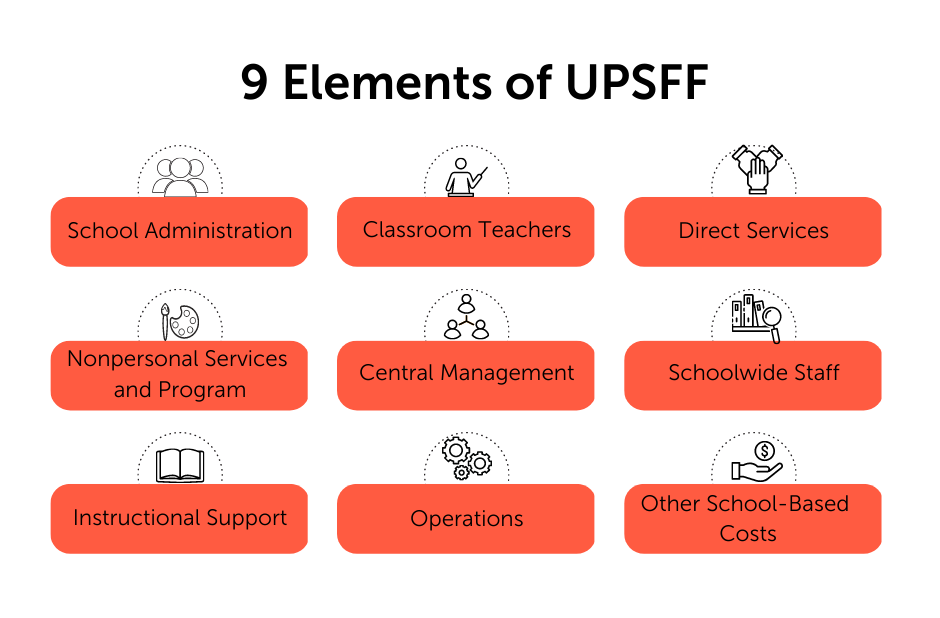 9 Elements of UPSFF

School Administration

Classroom Teachers

Direct Services

Nonpersonal Services and Program

Central Management

Schoolwide Staff

Instructional Support

Operations

Other School-Based Costs